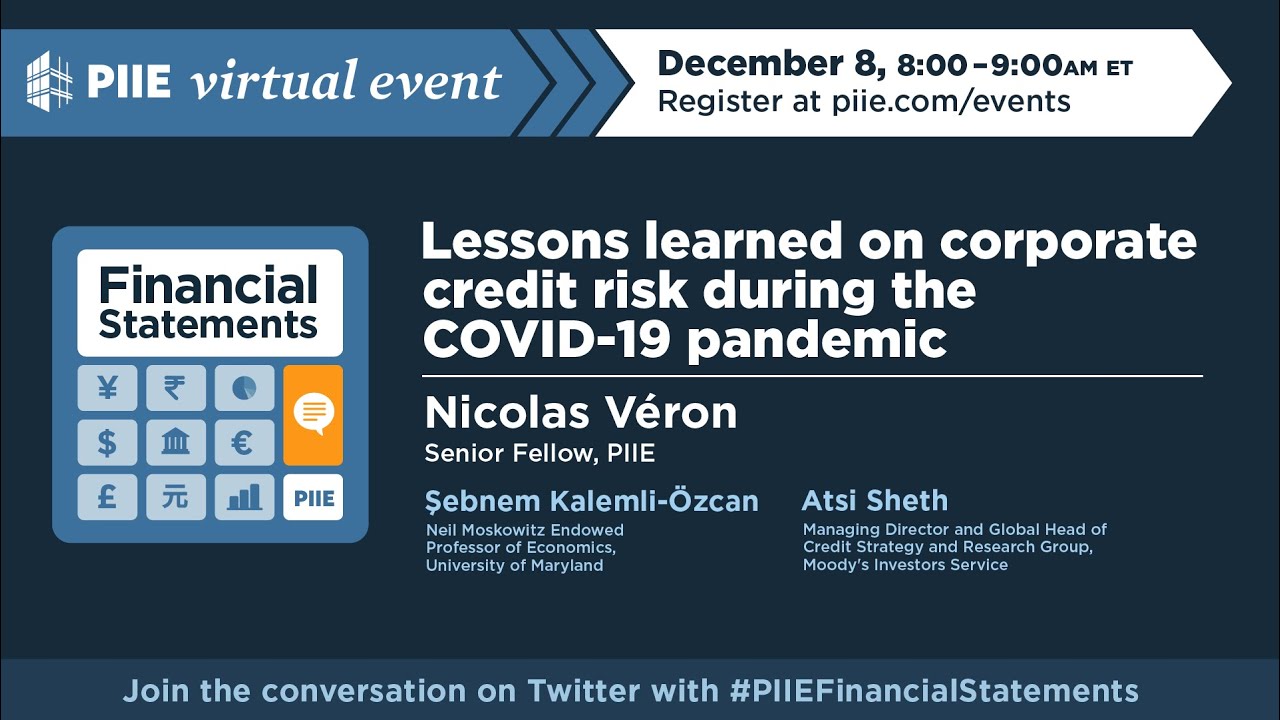 PIIE virtual event

December 8, 8:00–9:00AM ET
Register at piie.com/events

Financial Statements

¥ ₹ $ € £ 元

PIIE

Lessons learned on corporate credit risk during the COVID-19 pandemic

Nicolas Véron
Senior Fellow, PIIE

Şebnem Kalemli-Özcan
Neil Moskowitz Endowed Professor of Economics, University of Maryland

Atsi Sheth
Managing Director and Global Head of Credit Strategy and Research Group, Moody's Investors Service

Join the conversation on Twitter with #PIIEFinancialStatements